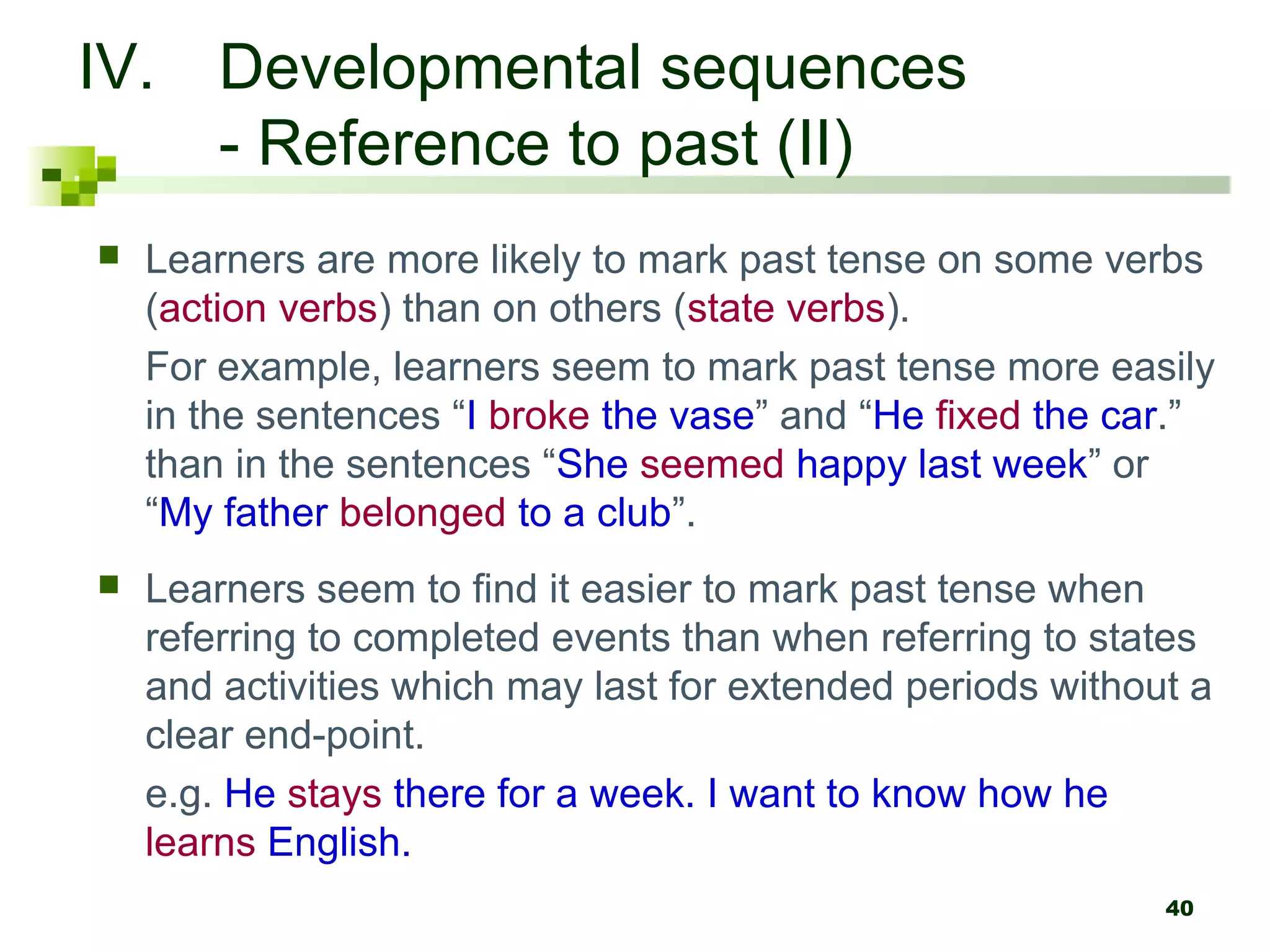 IV. Developmental sequences - Reference to past (II)

Learners are more likely to mark past tense on some verbs (action verbs) than on others (state verbs).

For example, learners seem to mark past tense more easily in the sentences “I broke the vase” and “He fixed the car.” than in the sentences “She seemed happy last week” or “My father belonged to a club”.

Learners seem to find it easier to mark past tense when referring to completed events than when referring to states and activities which may last for extended periods without a clear end-point.

e.g. He stays there for a week. I want to know how he learns English.

40